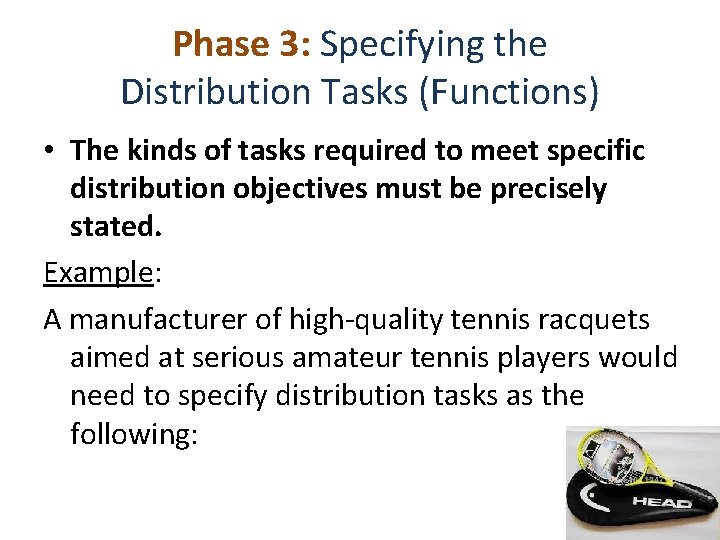 Phase 3: Specifying the Distribution Tasks (Functions)

• The kinds of tasks required to meet specific distribution objectives must be precisely stated.

Example:

A manufacturer of high-quality tennis racquets aimed at serious amateur tennis players would need to specify distribution tasks as the following:

HEAD